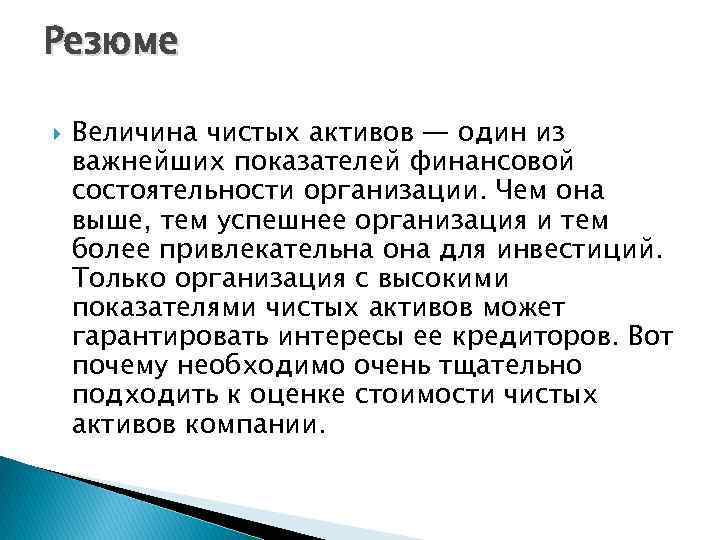 Резюме

Величина чистых активов — один из важнейших показателей финансовой состоятельности организации. Чем она выше, тем успешнее организация и тем более привлекательна она для инвестиций. Только организация с высокими показателями чистых активов может гарантировать интересы ее кредиторов. Вот почему необходимо очень тщательно подходить к оценке стоимости чистых активов компании.